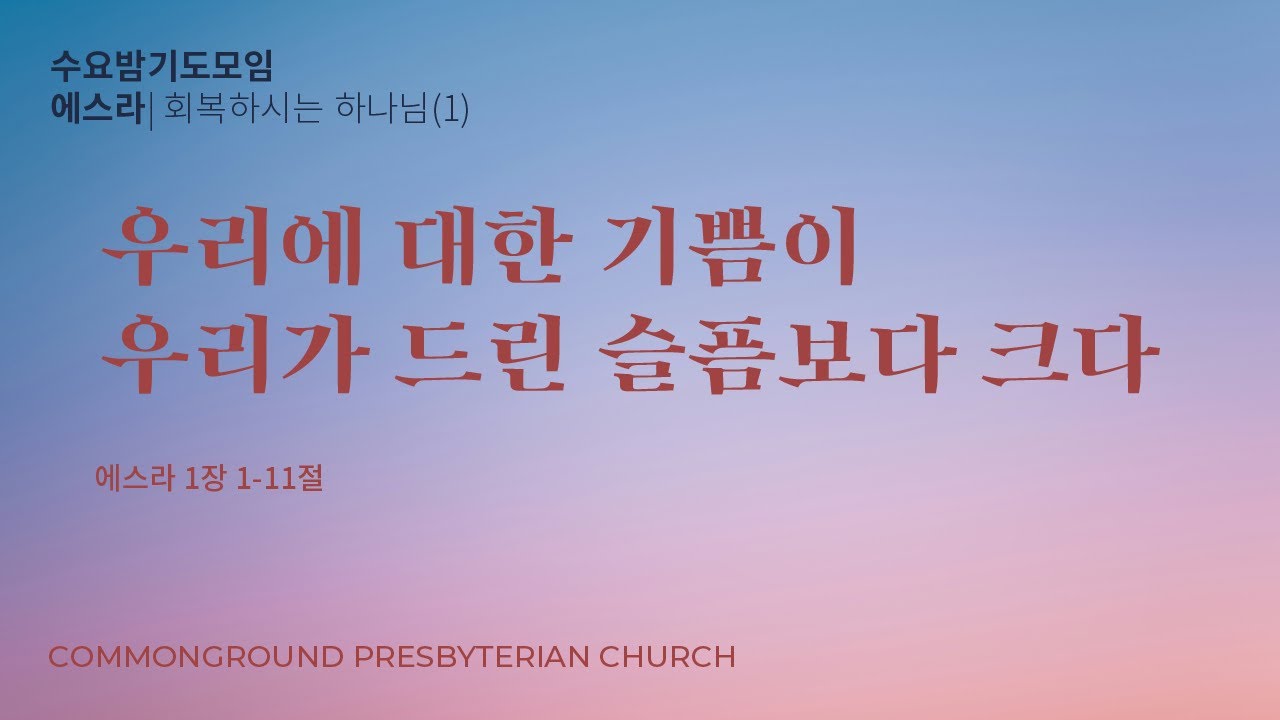 수요밤기도모임
에스라| 회복하시는 하나님(1)

우리에 대한 기쁨이
우리가 드린 슬픔보다 크다

에스라 1장 1-11절

COMMONGROUND PRESBYTERIAN CHURCH